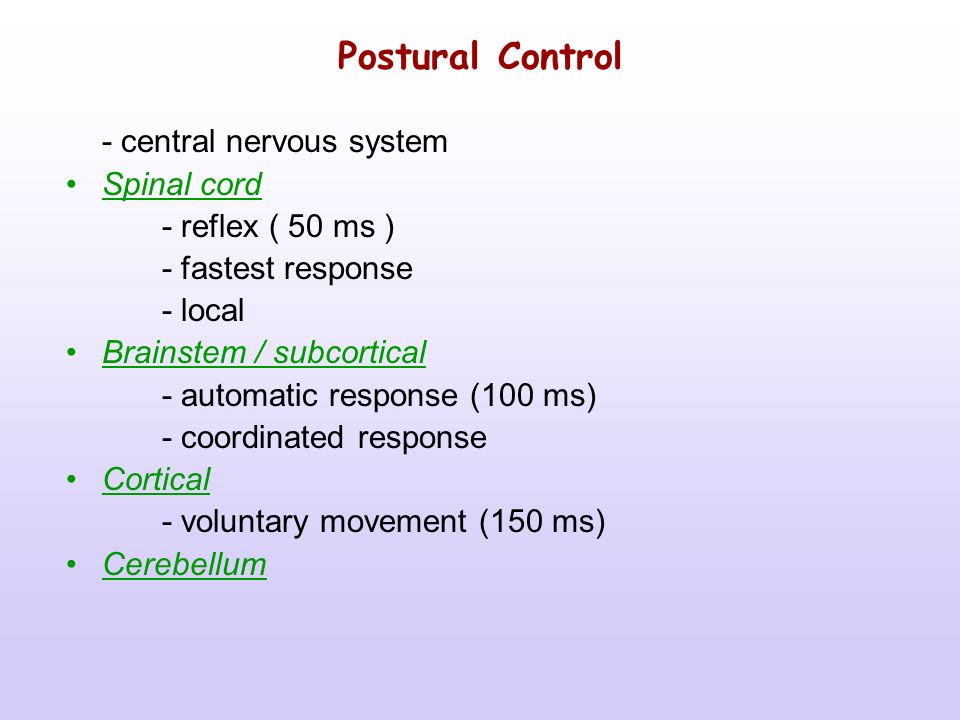 Postural Control

- central nervous system

• Spinal cord
- reflex ( 50 ms )
- fastest response
- local

• Brainstem / subcortical
- automatic response (100 ms)
- coordinated response

• Cortical
- voluntary movement (150 ms)

• Cerebellum